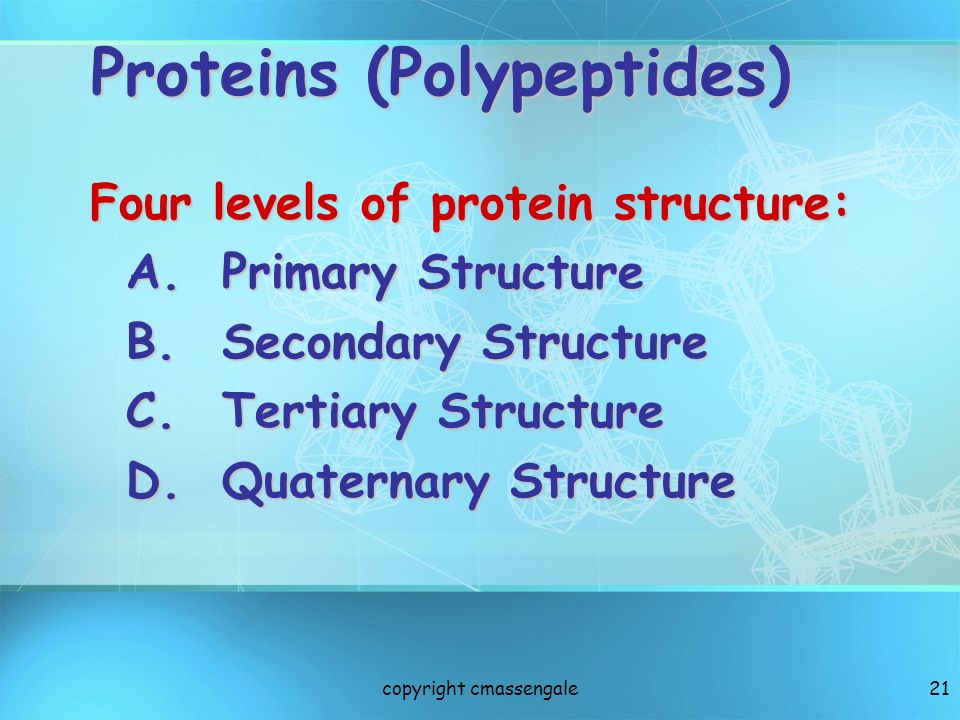 Proteins (Polypeptides)

Four levels of protein structure:

A. Primary Structure

B. Secondary Structure

C. Tertiary Structure

D. Quaternary Structure

copyright cmassengale

21